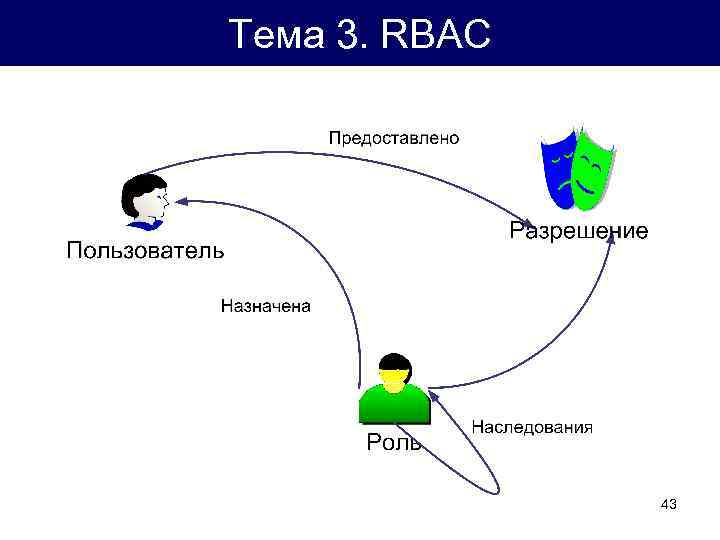 Тема 3. RBAC

Предоставлено

Пользователь

Разрешение

Назначена

Роль

Наследования

43